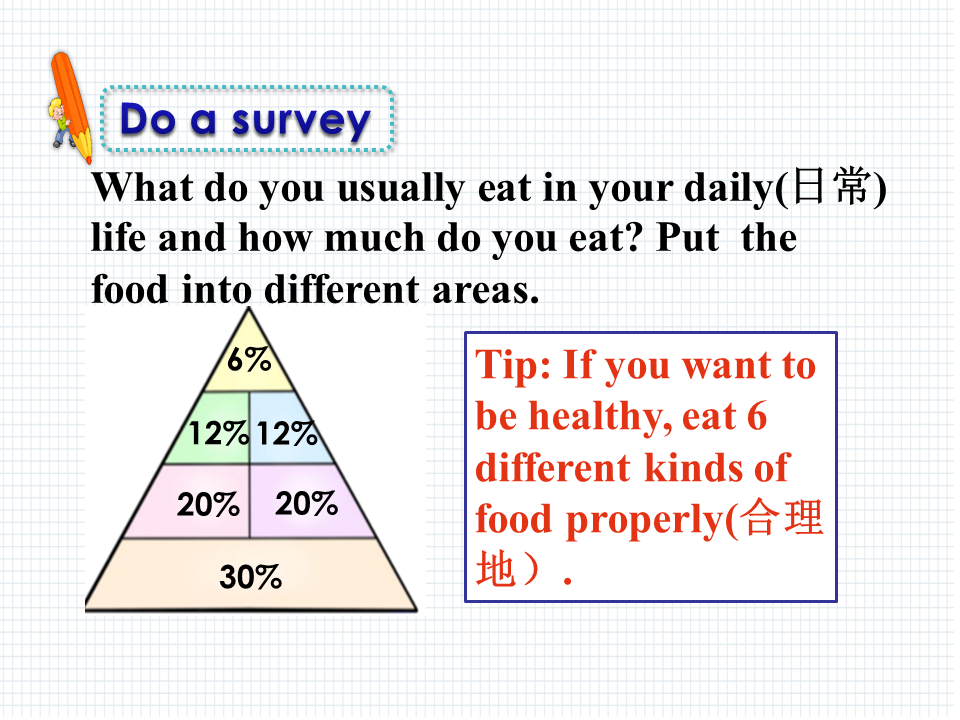 Do a survey

What do you usually eat in your daily(日常) life and how much do you eat? Put the food into different areas.

6%

12% 12%

20% 20%

30%

Tip: If you want to be healthy, eat 6 different kinds of food properly(合理地）.